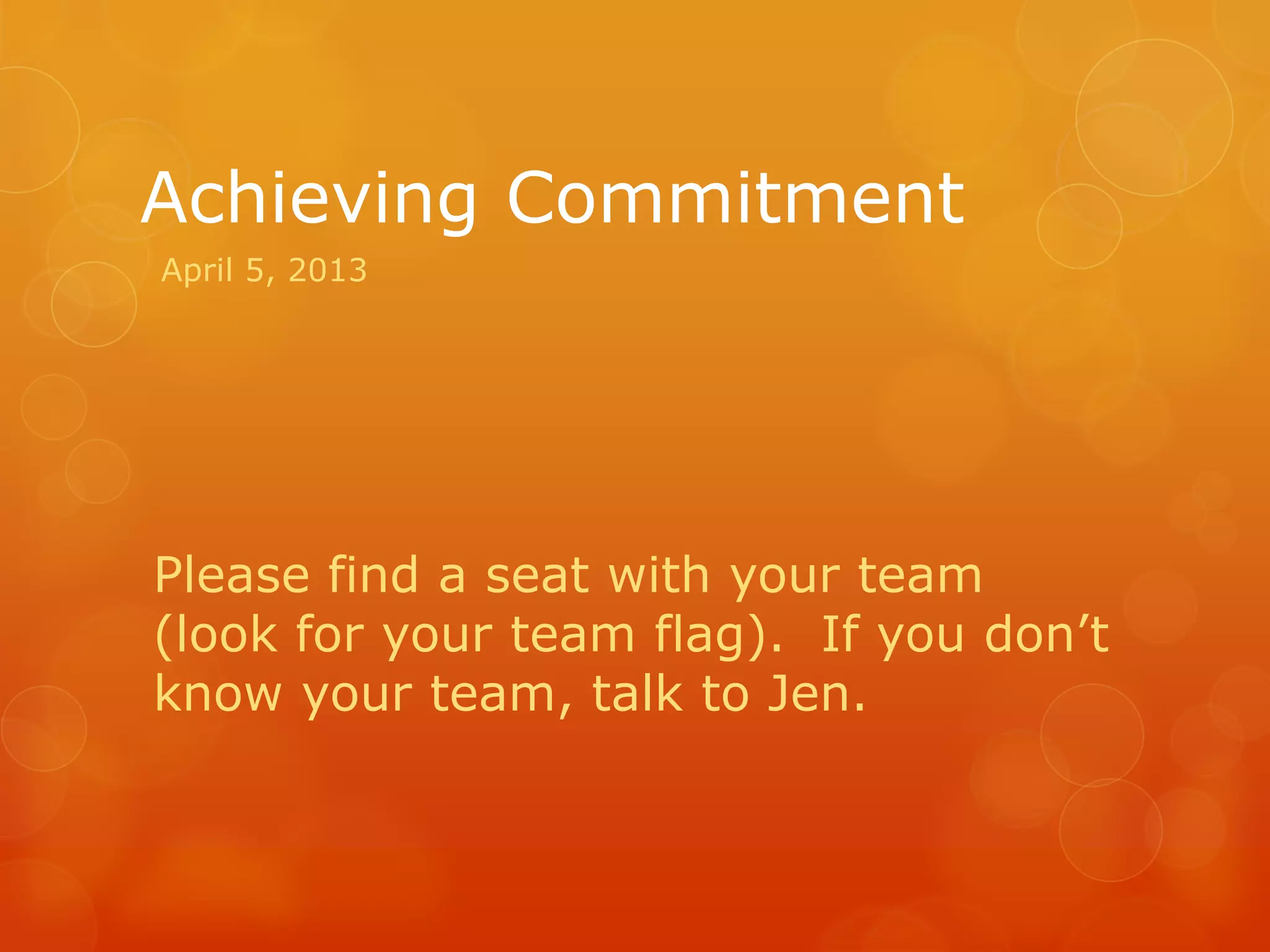 Achieving Commitment

April 5, 2013

Please find a seat with your team (look for your team flag). If you don’t know your team, talk to Jen.